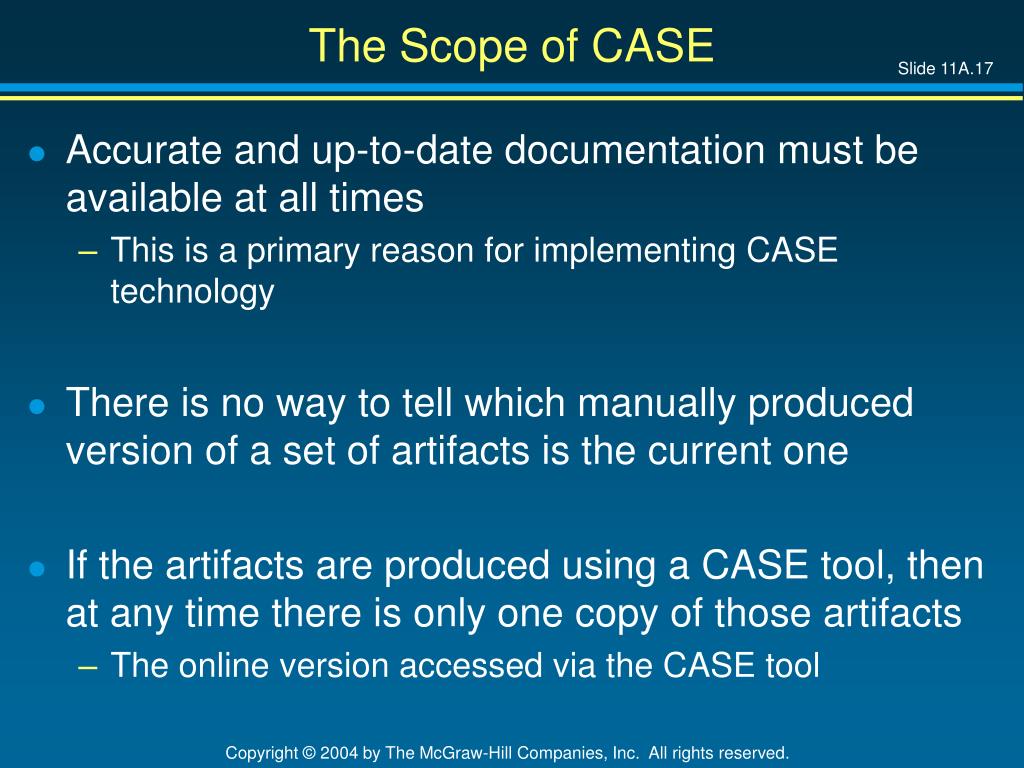 The Scope of CASE

Slide 11A.17

● Accurate and up-to-date documentation must be available at all times
 – This is a primary reason for implementing CASE technology

● There is no way to tell which manually produced version of a set of artifacts is the current one

● If the artifacts are produced using a CASE tool, then at any time there is only one copy of those artifacts
 – The online version accessed via the CASE tool

Copyright © 2004 by The McGraw-Hill Companies, Inc. All rights reserved.